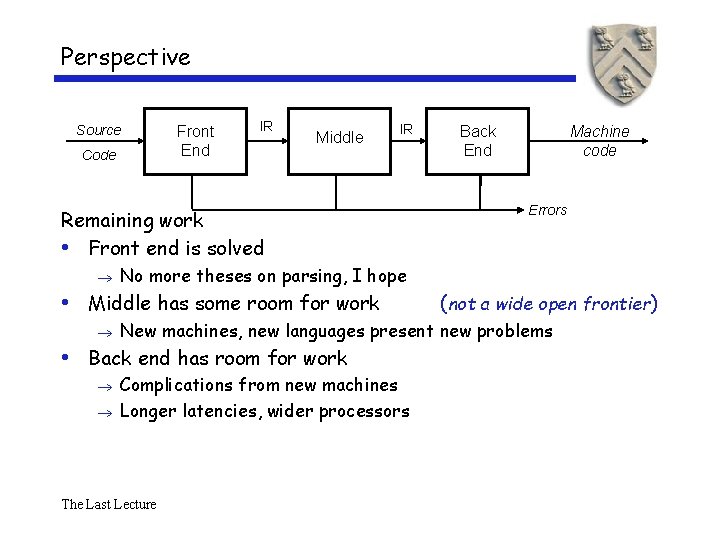 Perspective

Source Code

Front End

IR

Middle

IR

Back End

Machine code

Errors

Remaining work

• Front end is solved
→ No more theses on parsing, I hope
• Middle has some room for work (not a wide open frontier)
→ New machines, new languages present new problems
• Back end has room for work
→ Complications from new machines
→ Longer latencies, wider processors

The Last Lecture